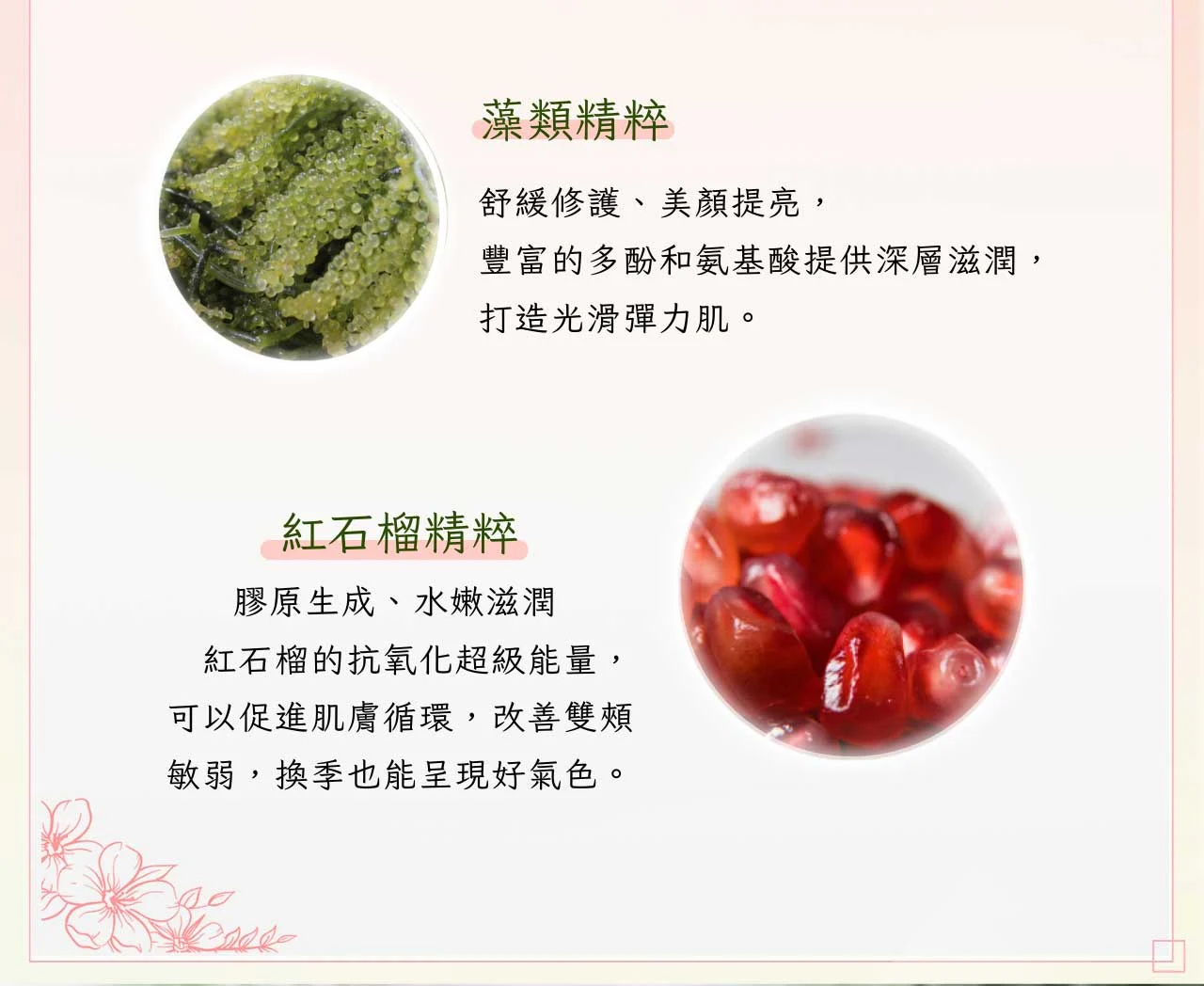 藻類精粹

舒緩修護、美顏提亮，
豐富的多酚和氨基酸提供深層滋潤，
打造光滑彈力肌。

紅石榴精粹

膠原生成、水嫩滋潤
紅石榴的抗氧化超級能量，
可以促進肌膚循環，改善雙頰
敏弱，換季也能呈現好氣色。